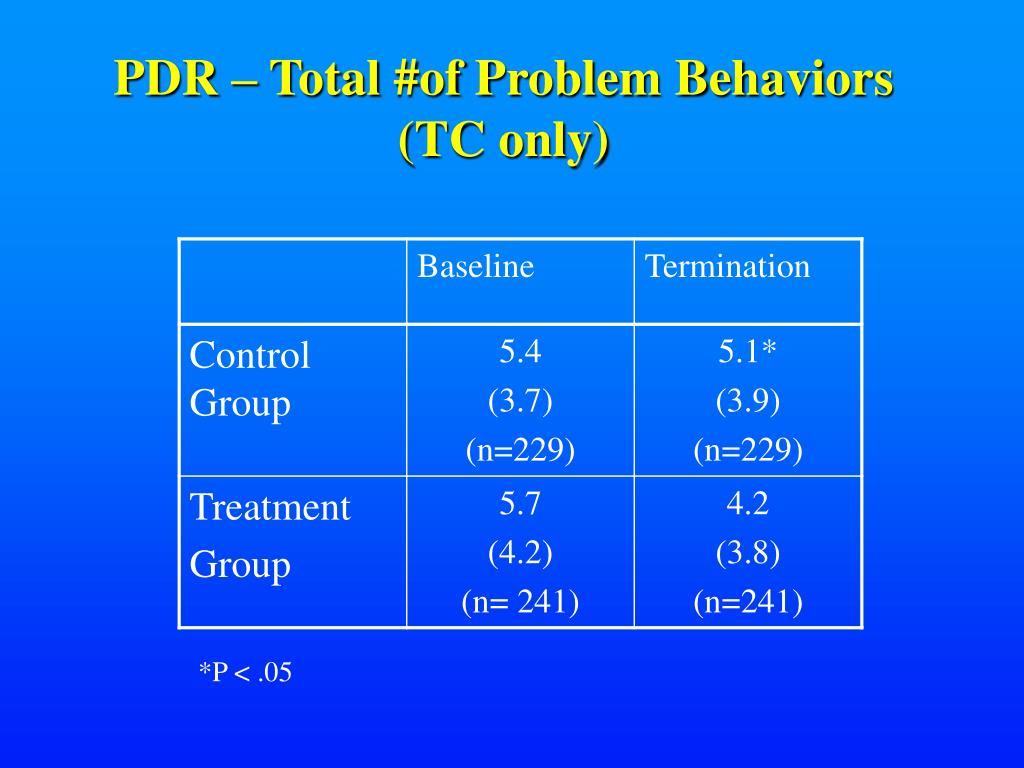 PDR – Total #of Problem Behaviors (TC only)

| | Baseline | Termination |
|---|---|---|
| Control Group | 5.4 (3.7) (n=229) | 5.1* (3.9) (n=229) |
| Treatment Group | 5.7 (4.2) (n= 241) | 4.2 (3.8) (n=241) |

*P < .05